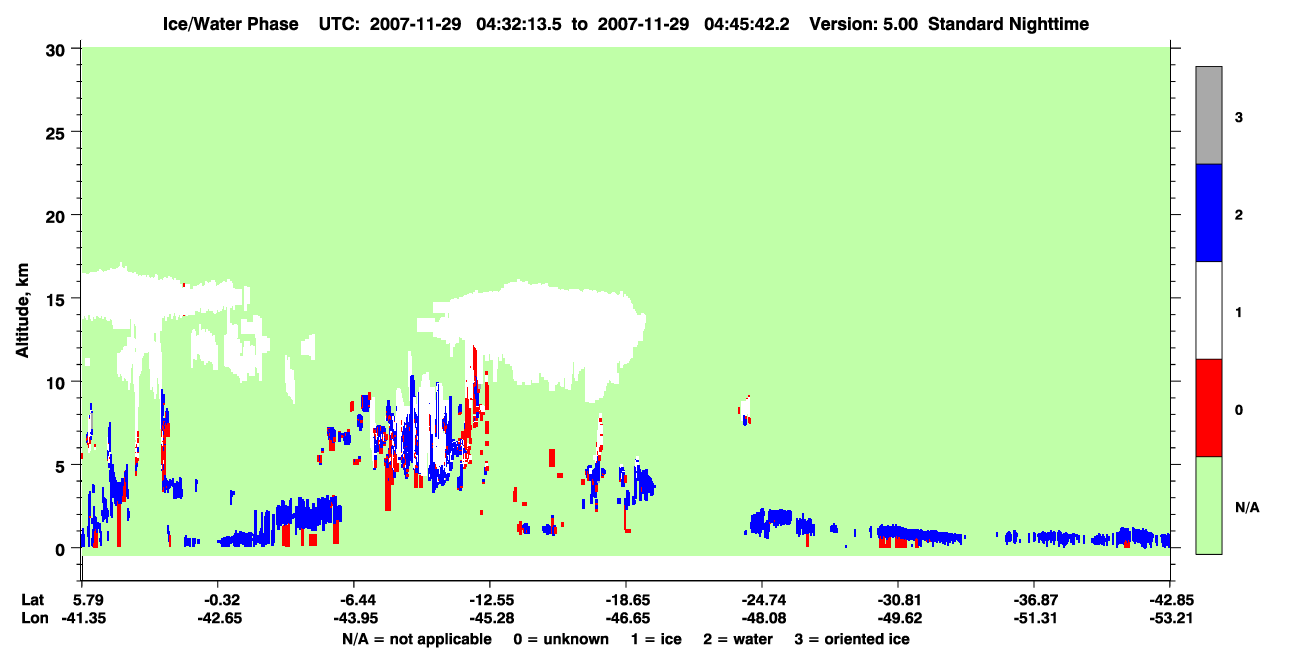 Ice/Water Phase UTC: 2007-11-29 04:32:13.5 to 2007-11-29 04:45:42.2 Version: 5.00 Standard Nighttime

Altitude, km

30
25
20
15
10
5
0

3
2
1
0
N/A

Lat 5.79 -0.32 -6.44 -12.55 -18.65 -24.74 -30.81 -36.87 -42.85
Lon -41.35 -42.65 -43.95 -45.28 -46.65 -48.08 -49.62 -51.31 -53.21

N/A = not applicable 0 = unknown 1 = ice 2 = water 3 = oriented ice